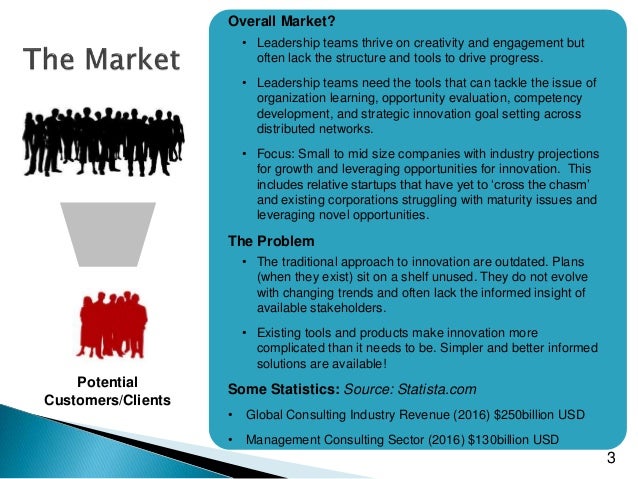 The Market

Potential Customers/Clients

Overall Market?

• Leadership teams thrive on creativity and engagement but often lack the structure and tools to drive progress.

• Leadership teams need the tools that can tackle the issue of organization learning, opportunity evaluation, competency development, and strategic innovation goal setting across distributed networks.

• Focus: Small to mid size companies with industry projections for growth and leveraging opportunities for innovation. This includes relative startups that have yet to 'cross the chasm' and existing corporations struggling with maturity issues and leveraging novel opportunities.

The Problem

• The traditional approach to innovation are outdated. Plans (when they exist) sit on a shelf unused. They do not evolve with changing trends and often lack the informed insight of available stakeholders.

• Existing tools and products make innovation more complicated than it needs to be. Simpler and better informed solutions are available!

Some Statistics: Source: Statista.com

• Global Consulting Industry Revenue (2016) $250billion USD

• Management Consulting Sector (2016) $130billion USD

3